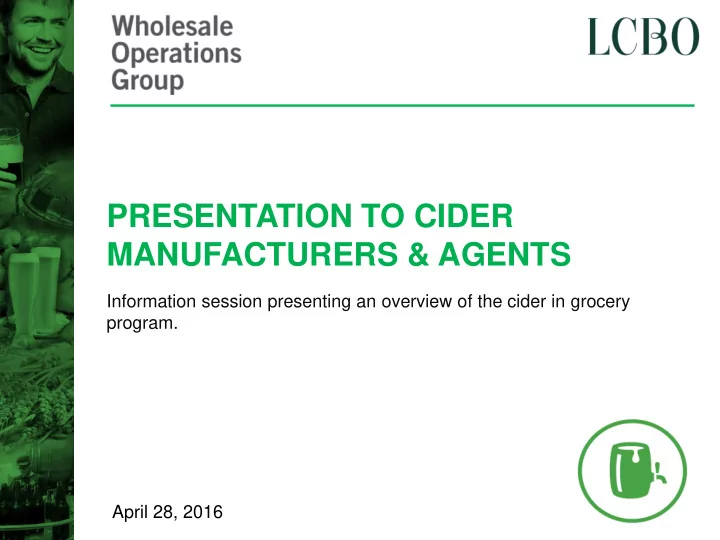 Wholesale Operations Group

LCBO

PRESENTATION TO CIDER MANUFACTURERS & AGENTS

Information session presenting an overview of the cider in grocery program.

April 28, 2016